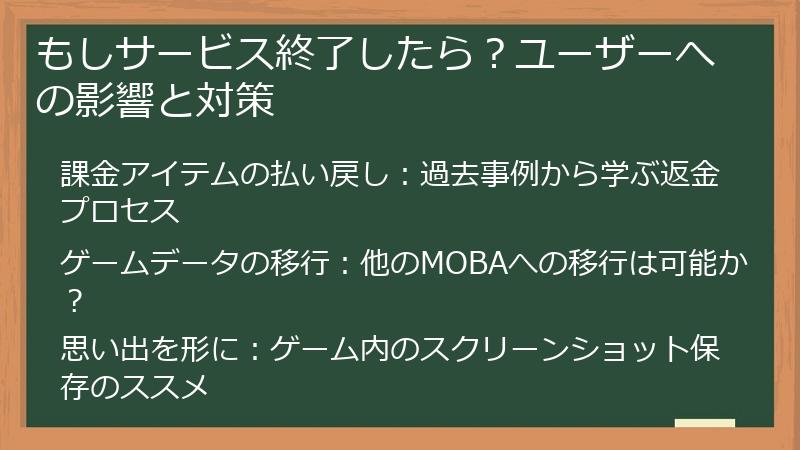 もしサービス終了したら？ユーザーへの影響と対策

課金アイテムの払い戻し：過去事例から学ぶ返金プロセス

ゲームデータの移行：他のMOBAへの移行は可能か？

思い出を形に：ゲーム内のスクリーンショット保存のススメ